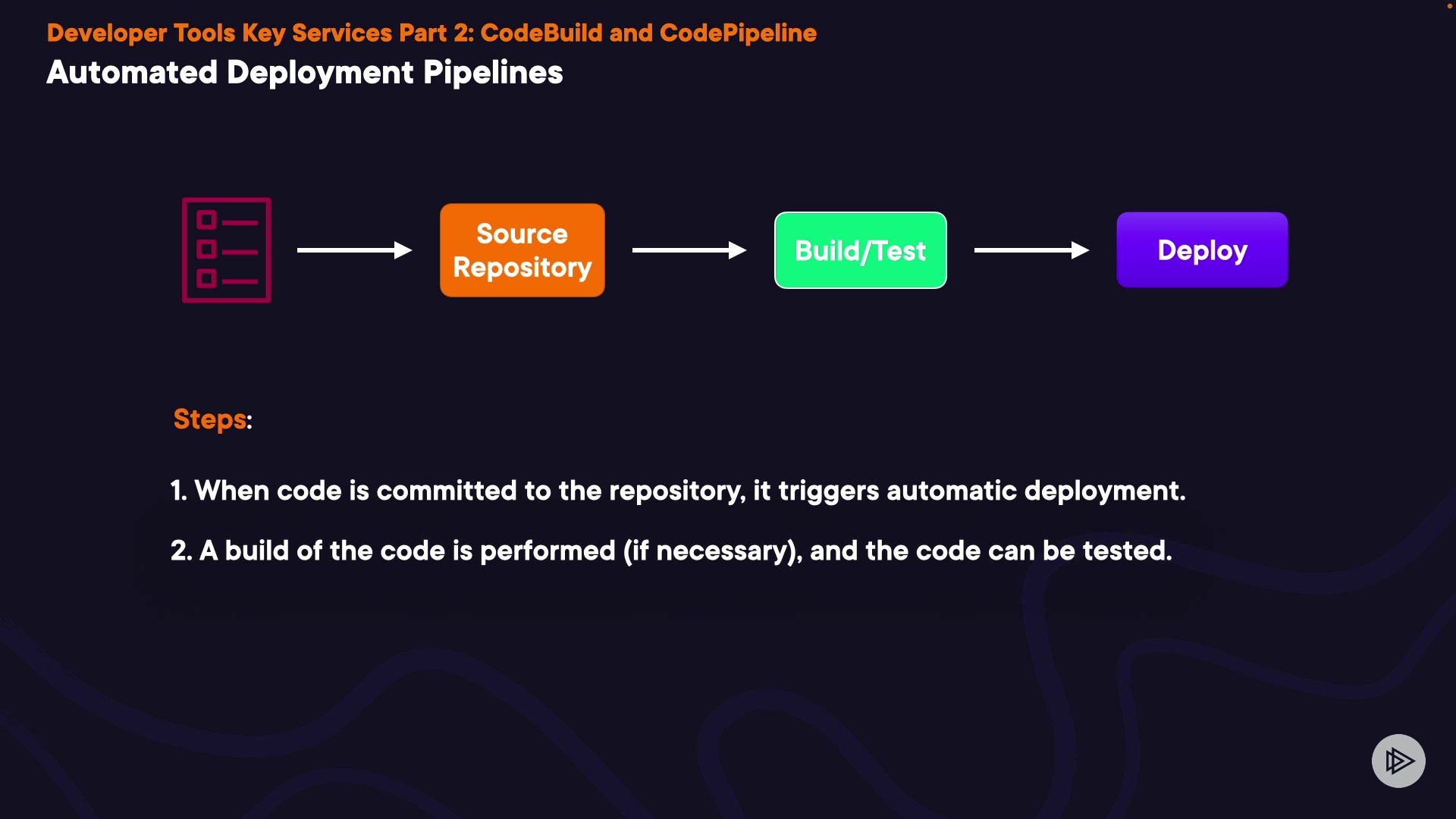 Developer Tools Key Services Part 2: CodeBuild and CodePipeline
Automated Deployment Pipelines

Source Repository

Build/Test

Deploy

Steps:

1. When code is committed to the repository, it triggers automatic deployment.

2. A build of the code is performed (if necessary), and the code can be tested.